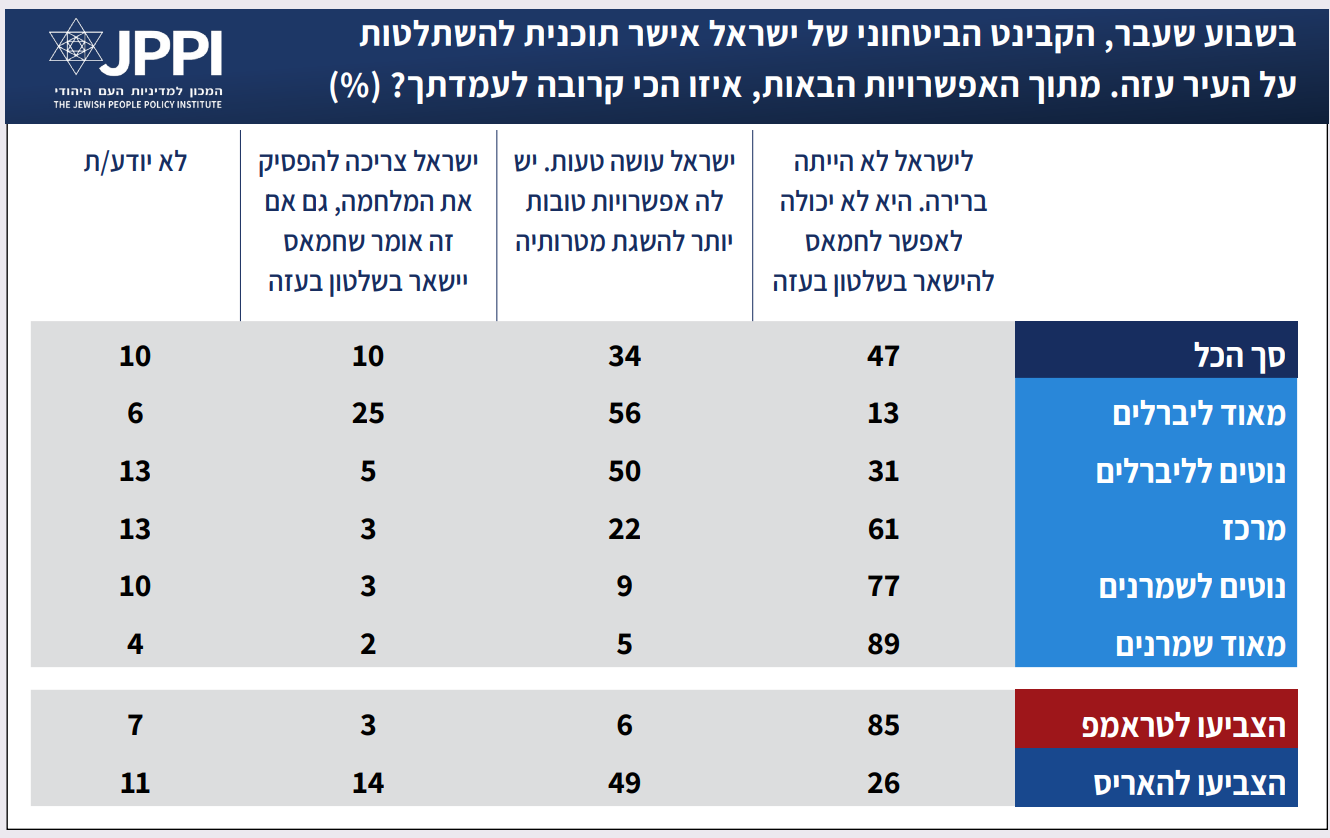 בשבוע שעבר, הקבינט הביטחוני של ישראל אישר תוכנית להשתלטות על העיר עזה. מתוך האפשרויות הבאות, איזו הכי קרובה לעמדתך? (%)

JPPI
המכון למדיניות העם היהודי
THE JEWISH PEOPLE POLICY INSTITUTE

| | לישראל לא הייתה ברירה. היא לא יכולה לאפשר לחמאס להישאר בשלטון בעזה | ישראל עושה טעות. יש לה אפשרויות טובות יותר להשגת מטרותיה | ישראל צריכה להפסיק את המלחמה, גם אם זה אומר שחמאס יישאר בשלטון בעזה | לא יודע/ת |
|---|---|---|---|---|
| סך הכל | 47 | 34 | 10 | 10 |
| מאוד ליברלים | 13 | 56 | 25 | 6 |
| נוטים לליברלים | 31 | 50 | 5 | 13 |
| מרכז | 61 | 22 | 3 | 13 |
| נוטים לשמרנים | 77 | 9 | 3 | 10 |
| מאוד שמרנים | 89 | 5 | 2 | 4 |
| הצביעו לטראמפ | 85 | 6 | 3 | 7 |
| הצביעו להאריס | 26 | 49 | 14 | 11 |